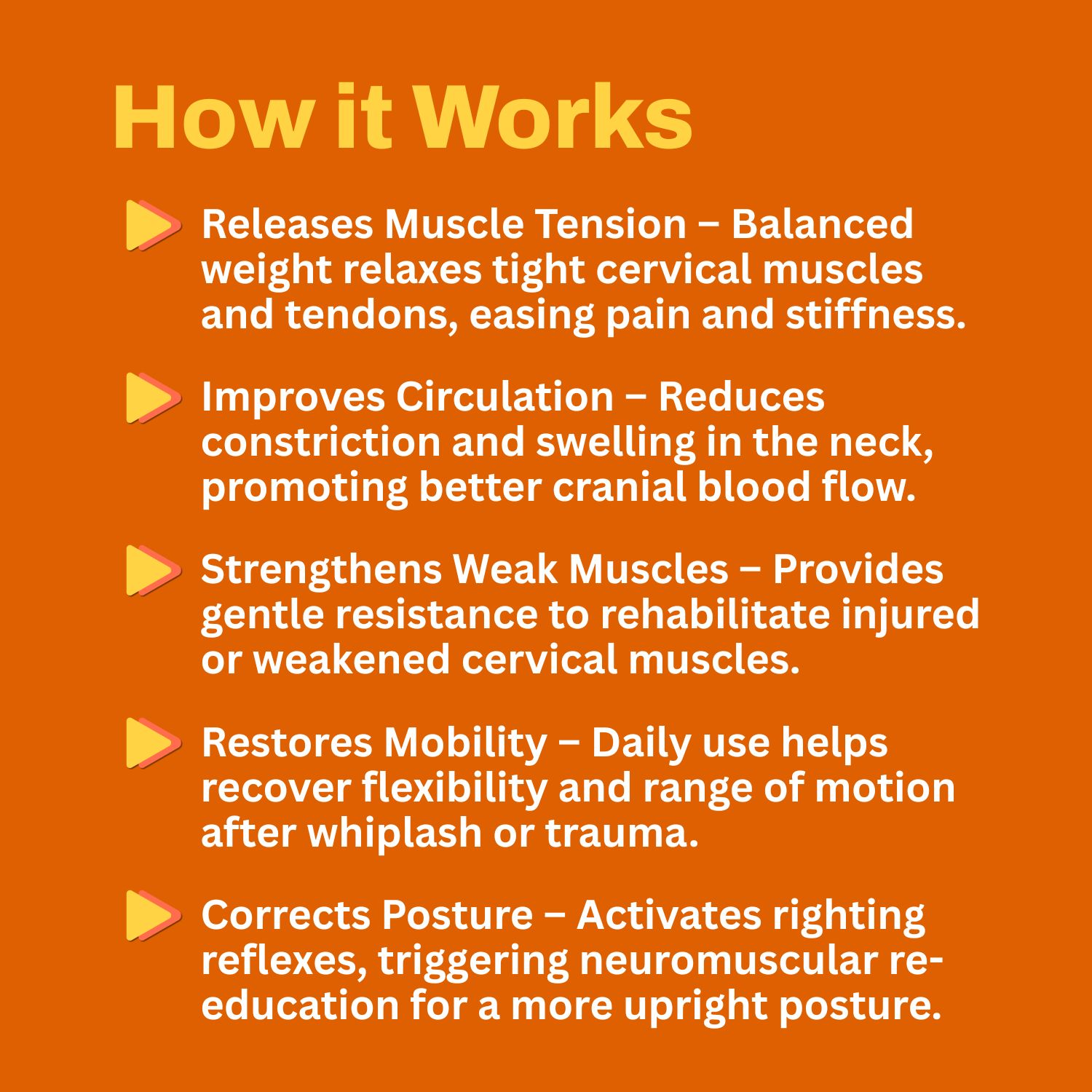 How it Works

Releases Muscle Tension – Balanced weight relaxes tight cervical muscles and tendons, easing pain and stiffness.

Improves Circulation – Reduces constriction and swelling in the neck, promoting better cranial blood flow.

Strengthens Weak Muscles – Provides gentle resistance to rehabilitate injured or weakened cervical muscles.

Restores Mobility – Daily use helps recover flexibility and range of motion after whiplash or trauma.

Corrects Posture – Activates righting reflexes, triggering neuromuscular re-education for a more upright posture.